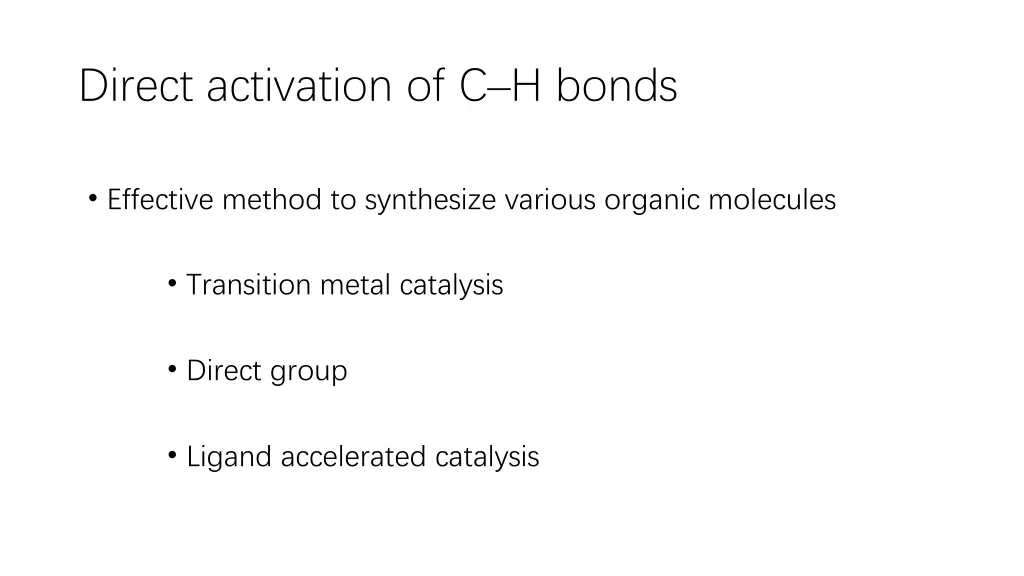 Direct activation of C–H bonds

• Effective method to synthesize various organic molecules

• Transition metal catalysis

• Direct group

• Ligand accelerated catalysis